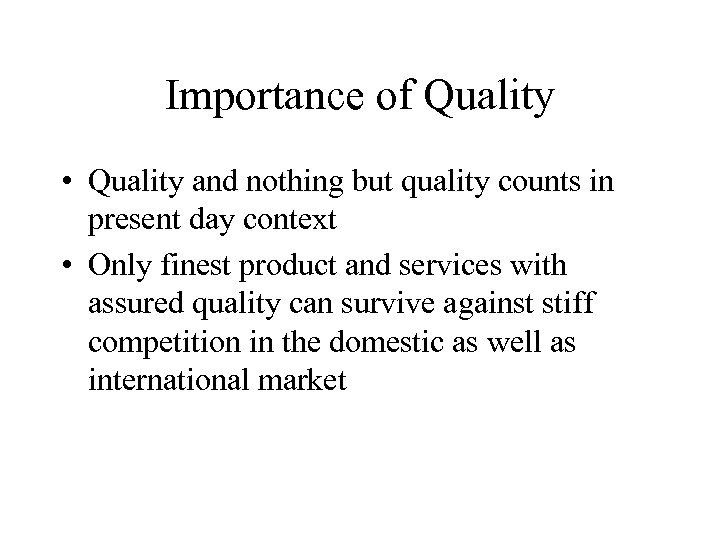 Importance of Quality

• Quality and nothing but quality counts in present day context

• Only finest product and services with assured quality can survive against stiff competition in the domestic as well as international market